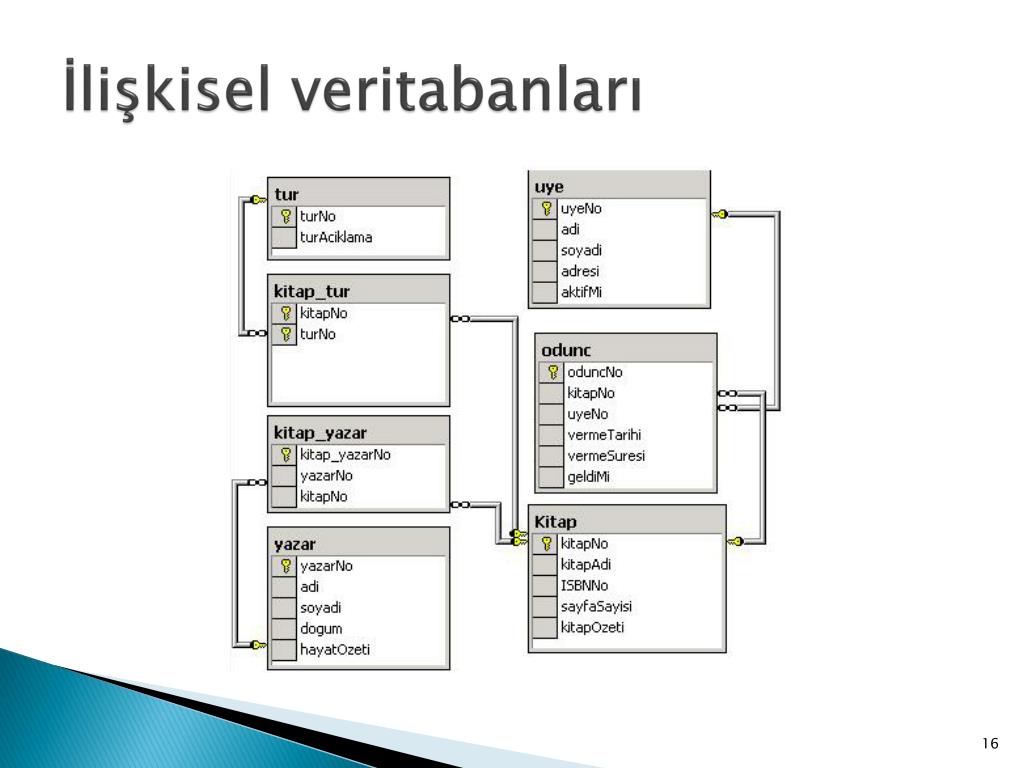 İlişkisel veritabanları

tur
turNo
turAciklama

kitap_tur
kitapNo
turNo

kitap_yazar
kitap_yazarNo
yazarNo
kitapNo

yazar
yazarNo
adi
soyadi
dogum
hayatOzeti

uye
uyeNo
adi
soyadi
adresi
aktifMi

odunc
oduncNo
kitapNo
uyeNo
vermeTarihi
vermeSuresi
geldiMi

Kitap
kitapNo
kitapAdi
ISBNNo
sayfaSayisi
kitapOzeti

16